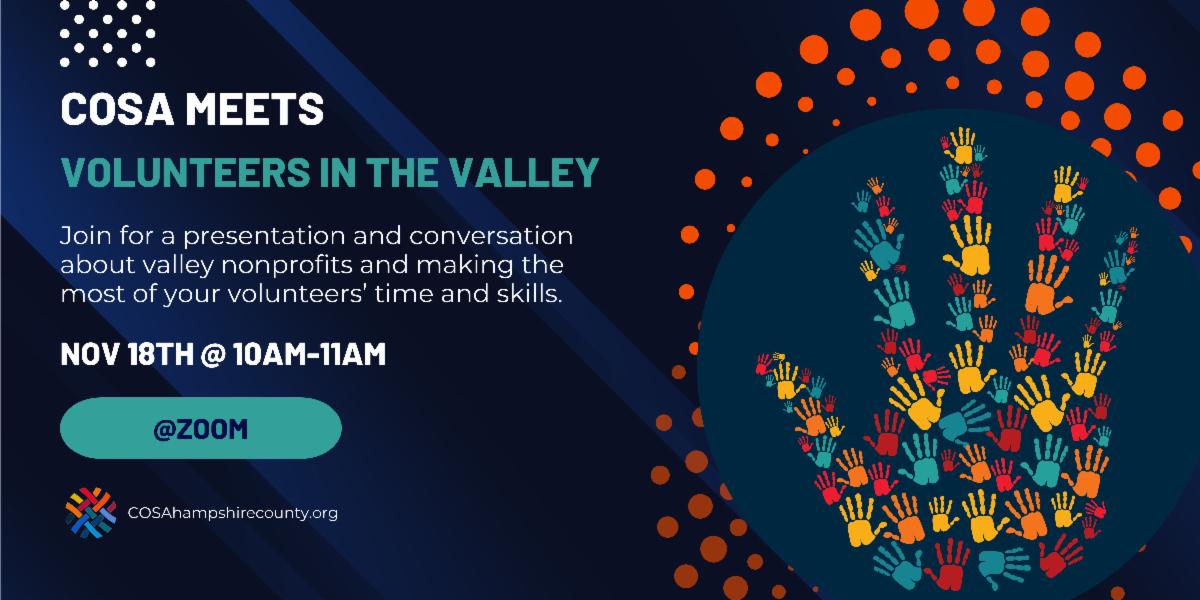 COSA MEETS

VOLUNTEERS IN THE VALLEY

Join for a presentation and conversation about valley nonprofits and making the most of your volunteers' time and skills.

NOV 18TH @ 10AM-11AM

@ZOOM

COSAhampshirecounty.org